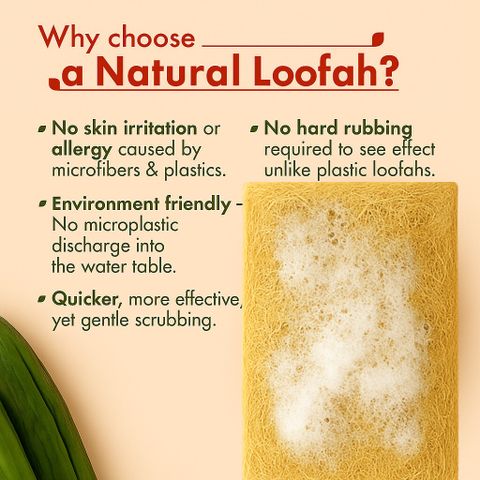 Why choose
a Natural Loofah?

No skin irritation or allergy caused by microfibers & plastics.

Environment friendly - No microplastic discharge into the water table.

Quicker, more effective, yet gentle scrubbing.

No hard rubbing required to see effect unlike plastic loofahs.